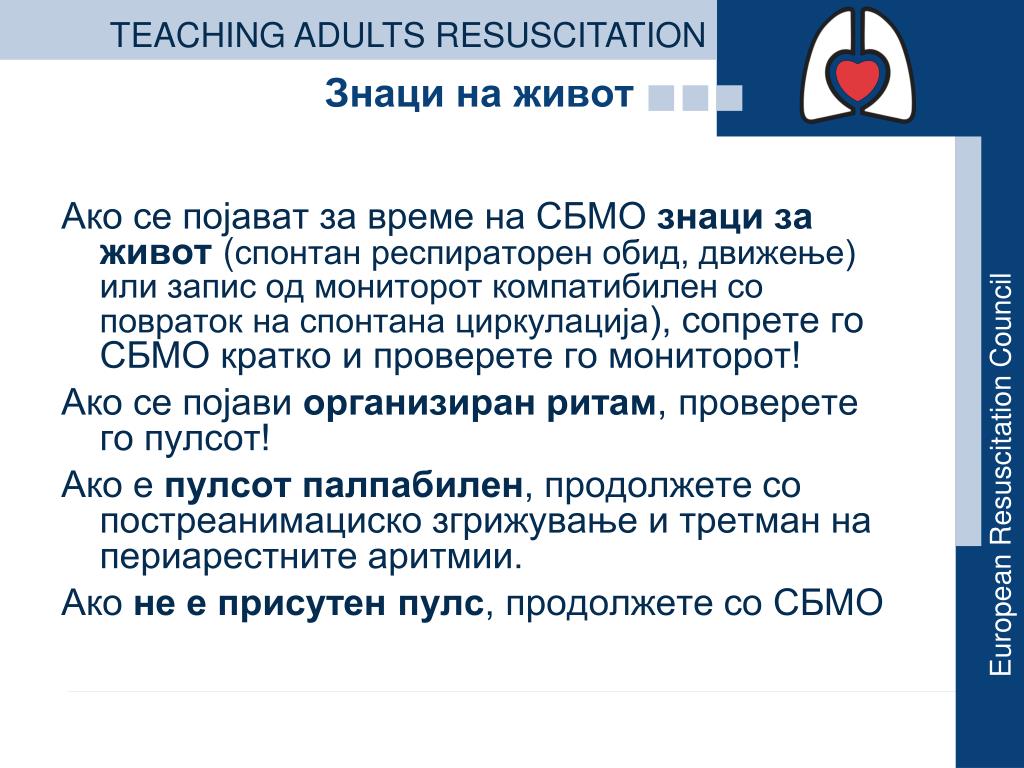 TEACHING ADULTS RESUSCITATION

Знаци на живот

Ако се појават за време на СБМО знаци за живот (спонтан респираторен обид, движење) или запис од мониторот компатибилен со повраток на спонтана циркулација), сопрете го СБМО кратко и проверете го мониторот!

Ако се појави организиран ритам, проверете го пулсот!

Ако е пулсот палпабилен, продолжете со постреанимациско згрижување и третман на периарестните аритмии.

Ако не е присутен пулс, продолжете со СБМО

European Resuscitation Council